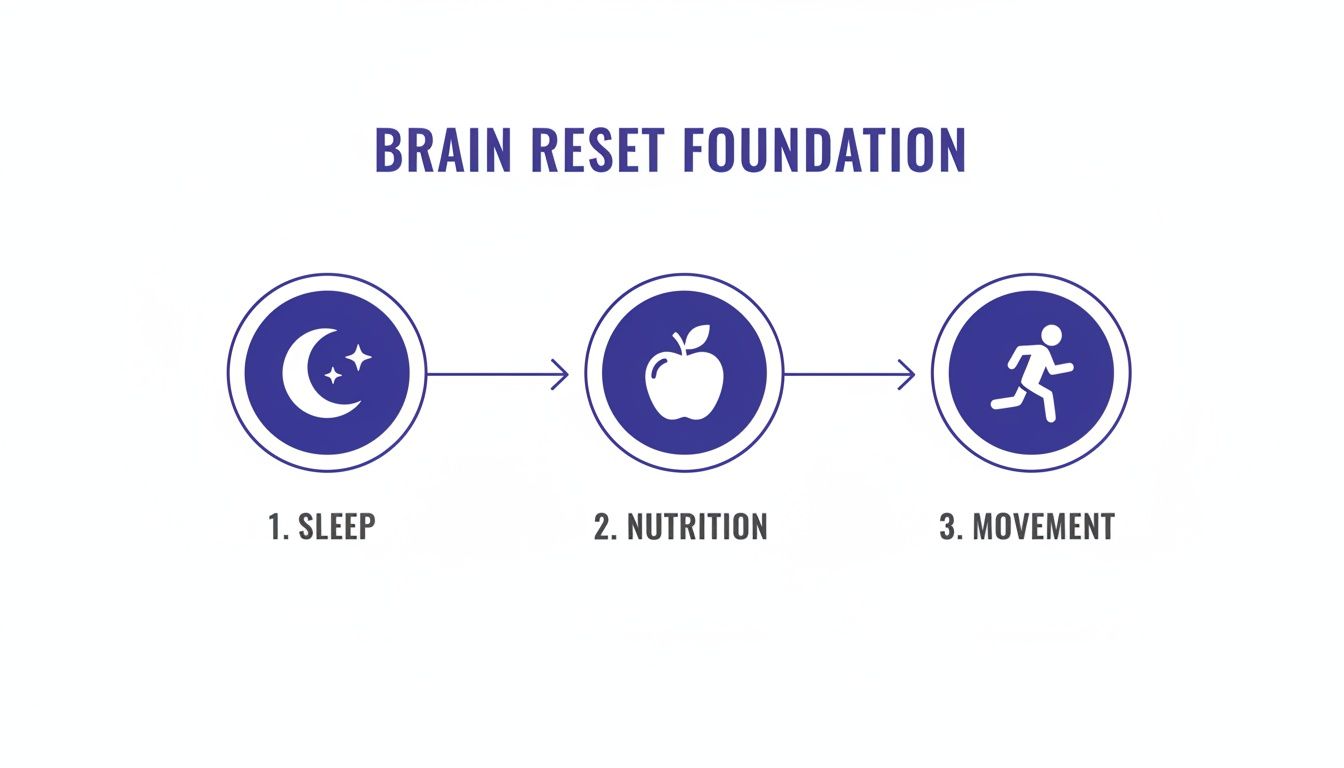 BRAIN RESET FOUNDATION

1. SLEEP

2. NUTRITION

3. MOVEMENT